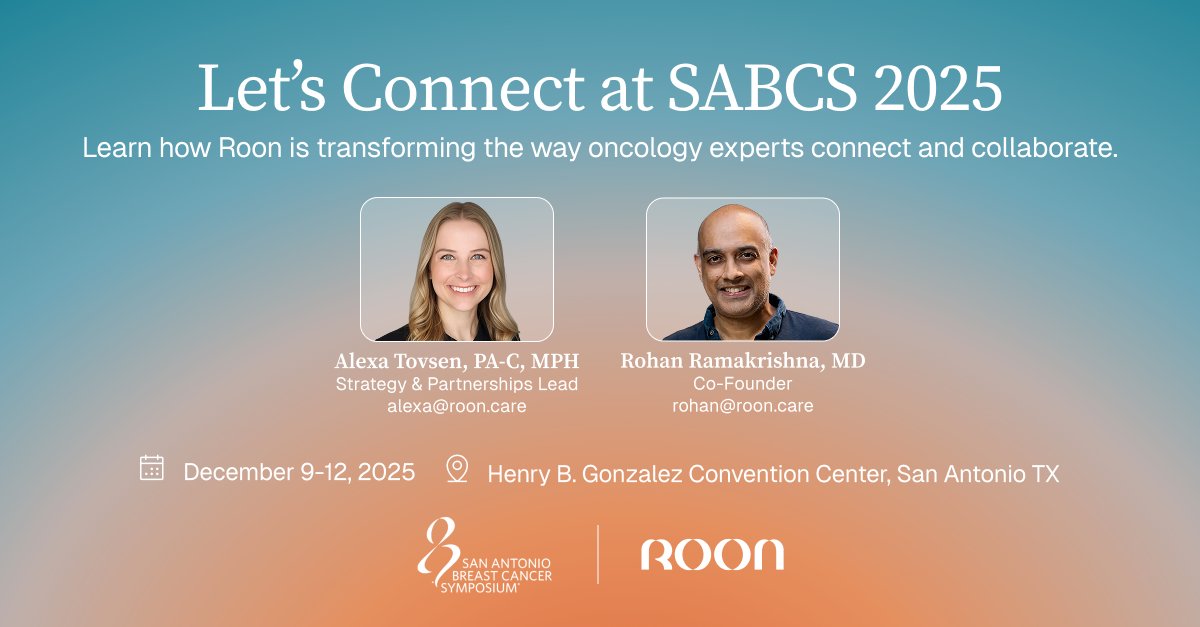 Let's Connect at SABCS 2025

Learn how Roon is transforming the way oncology experts connect and collaborate.

Alexa Tovsen, PA-C, MPH
Strategy & Partnerships Lead
alexa@roon.care

Rohan Ramakrishna, MD
Co-Founder
rohan@roon.care

December 9-12, 2025

Henry B. Gonzalez Convention Center, San Antonio TX

SAN ANTONIO BREAST CANCER SYMPOSIUM®

ROON